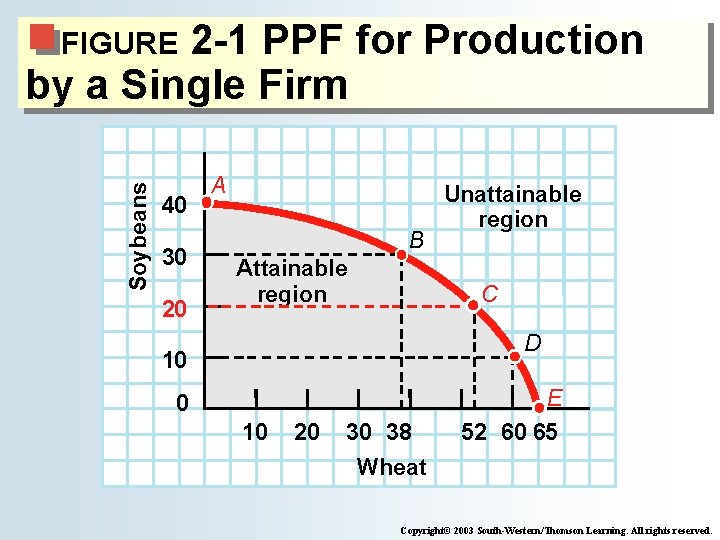 FIGURE 2-1 PPF for Production by a Single Firm

Soybeans

40
30
20
10
0

A
B
C
D
E

Unattainable region

Attainable region

10 20 30 38 52 60 65

Wheat

Copyright© 2003 South-Western/Thomson Learning. All rights reserved.